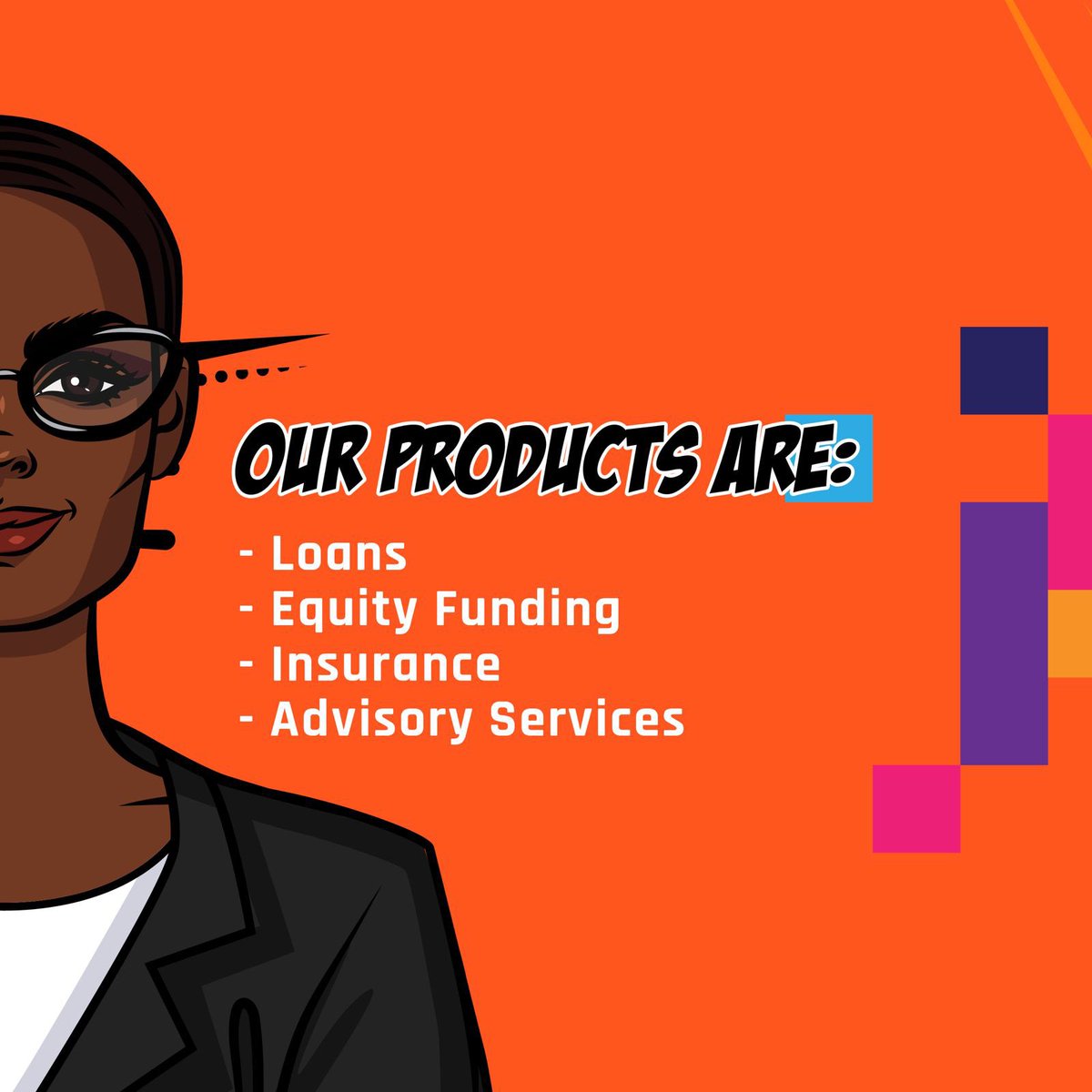 OUR PRODUCTS ARE:

- Loans
- Equity Funding
- Insurance
- Advisory Services